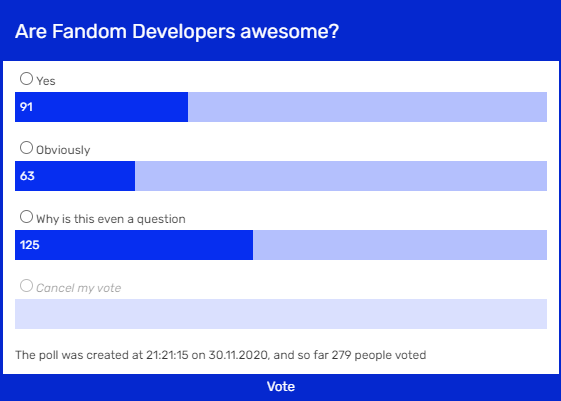 Are Fandom Developers awesome?

Yes

91

Obviously

63

Why is this even a question

125

Cancel my vote

The poll was created at 21:21:15 on 30.11.2020, and so far 279 people voted

Vote